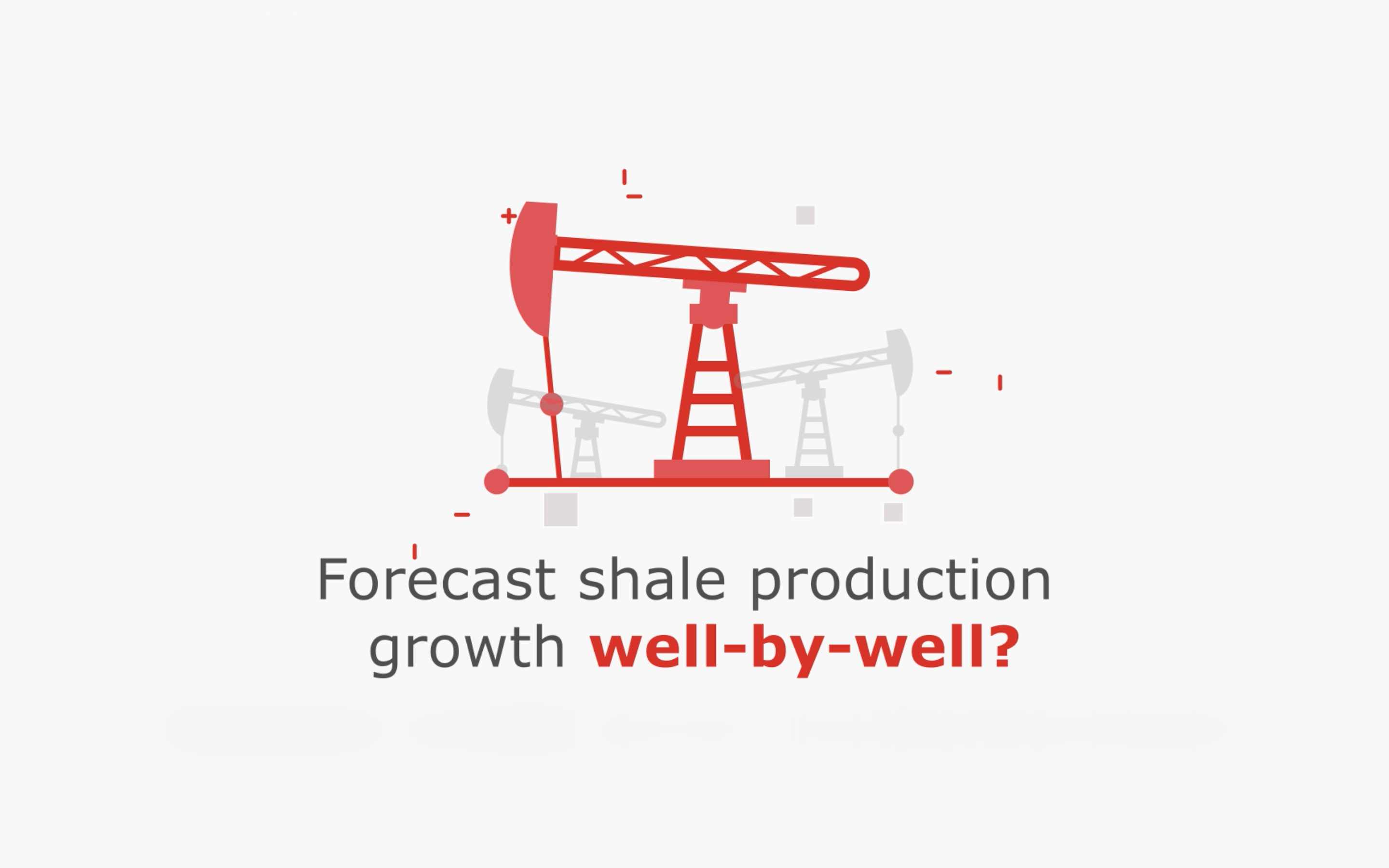 Forecast shale production growth well-by-well?